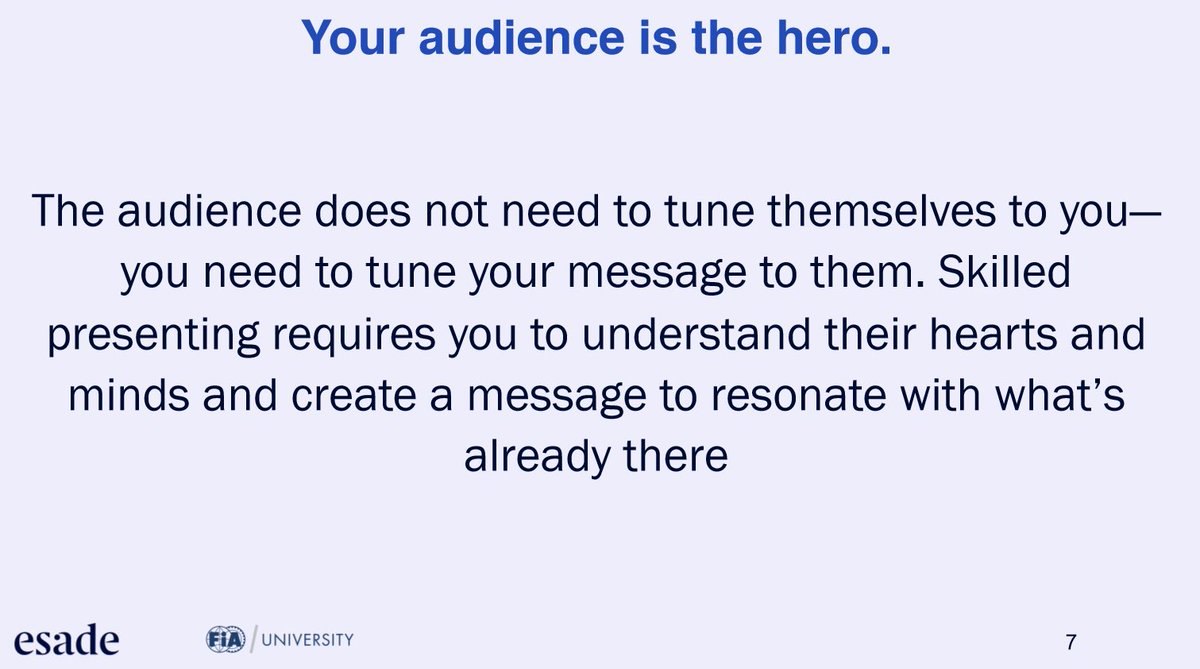 Your audience is the hero.

The audience does not need to tune themselves to you—you need to tune your message to them. Skilled presenting requires you to understand their hearts and minds and create a message to resonate with what's already there

esade

FIA / UNIVERSITY

7